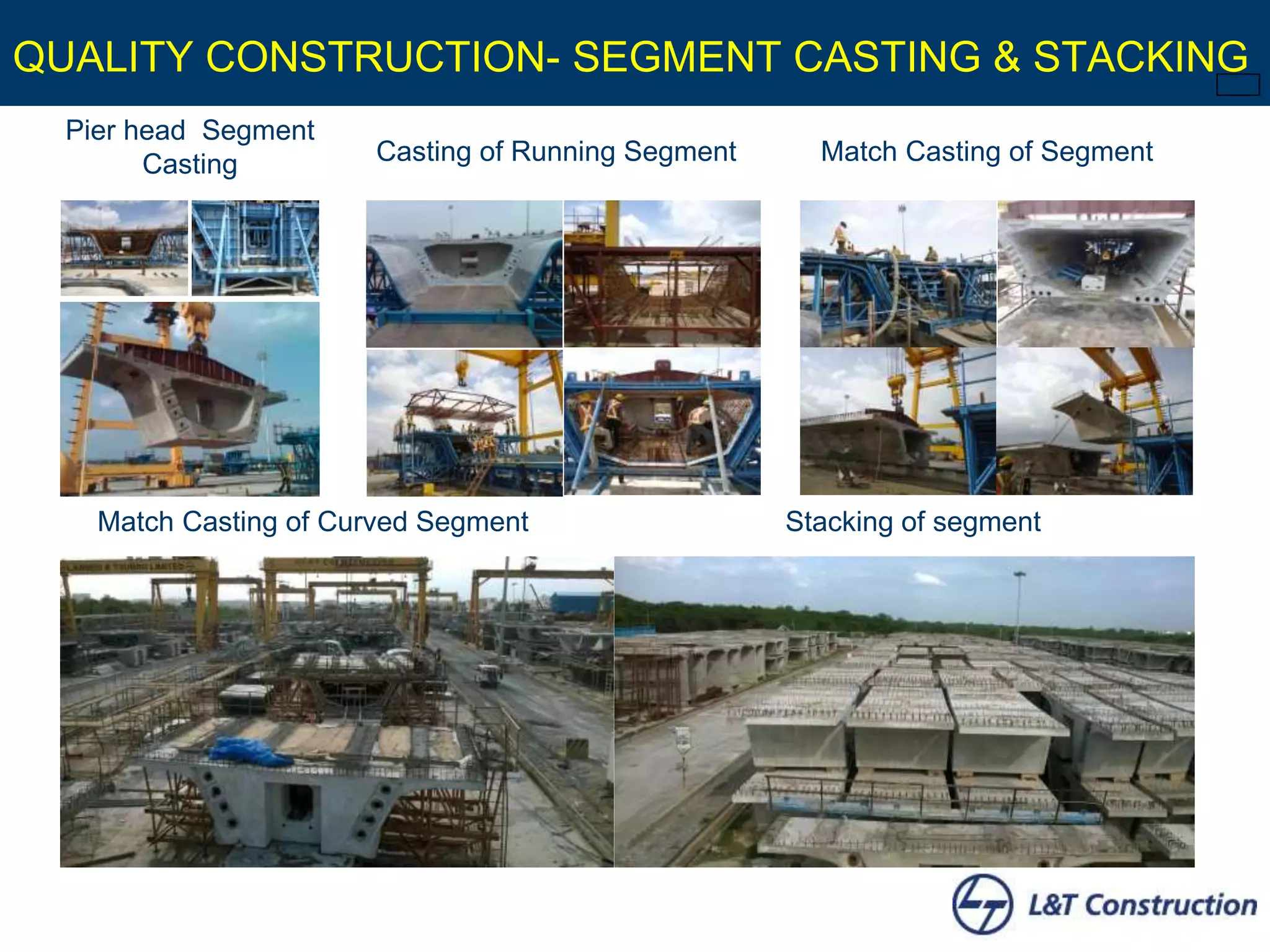 QUALITY CONSTRUCTION- SEGMENT CASTING & STACKING

Pier head Segment Casting

Casting of Running Segment

Match Casting of Segment

Match Casting of Curved Segment

Stacking of segment

L&T Construction